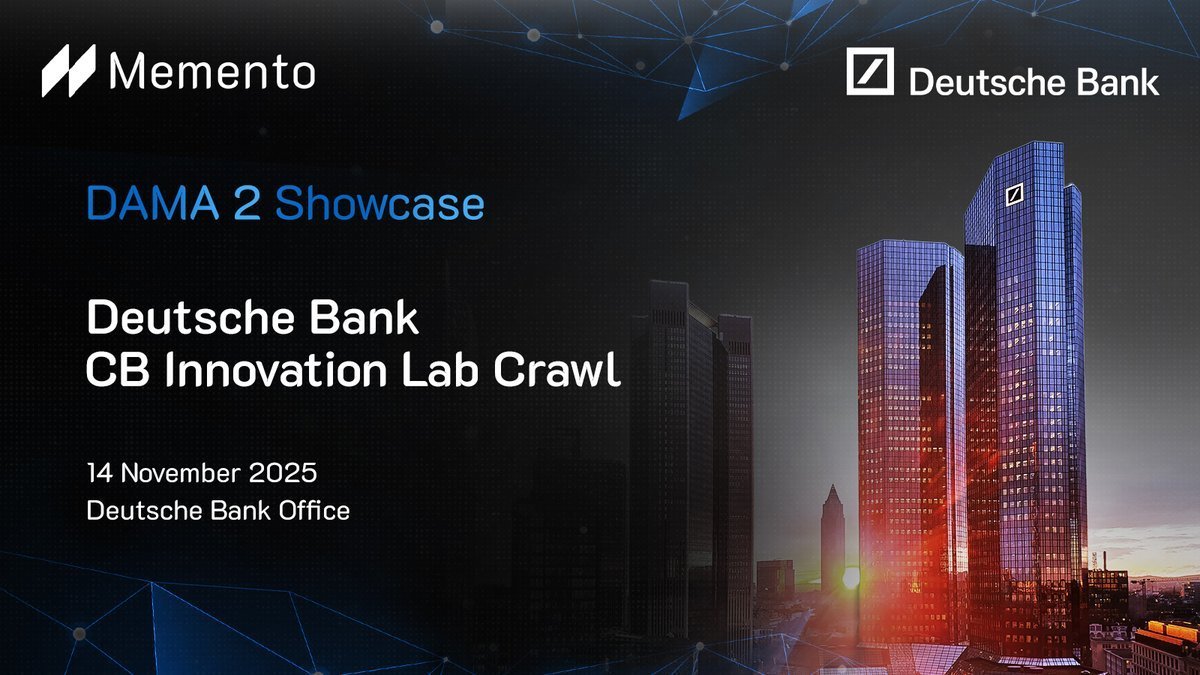 Memento

Deutsche Bank

DAMA 2 Showcase

Deutsche Bank
CB Innovation Lab Crawl

14 November 2025
Deutsche Bank Office